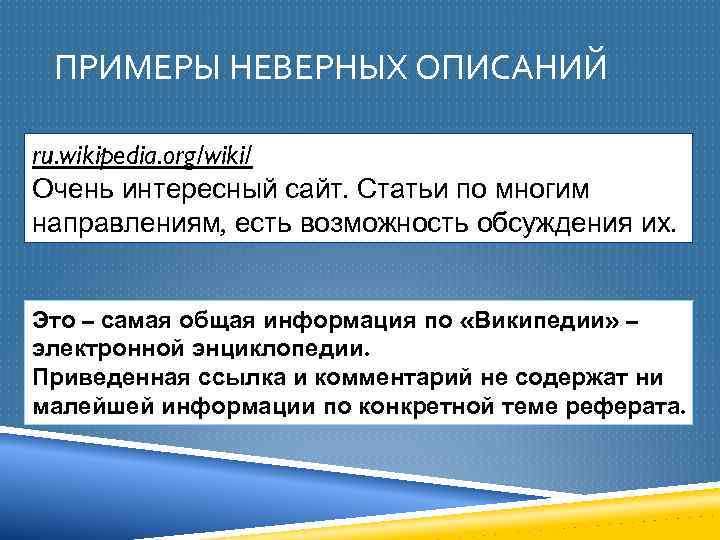 ПРИМЕРЫ НЕВЕРНЫХ ОПИСАНИЙ

ru.wikipedia.org/wiki/
Очень интересный сайт. Статьи по многим направлениям, есть возможность обсуждения их.

Это – самая общая информация по «Википедии» – электронной энциклопедии.
Приведенная ссылка и комментарий не содержат ни малейшей информации по конкретной теме реферата.